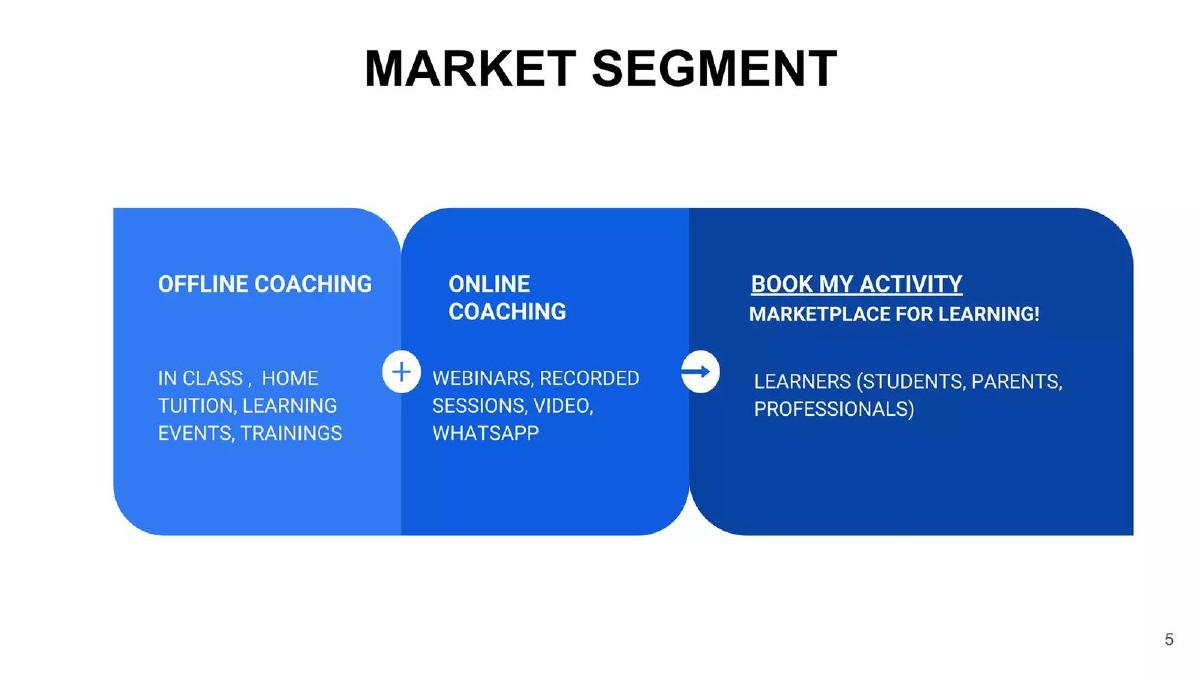 MARKET SEGMENT

OFFLINE COACHING

IN CLASS , HOME TUITION, LEARNING EVENTS, TRAININGS

+

ONLINE COACHING

WEBINARS, RECORDED SESSIONS, VIDEO, WHATSAPP

BOOK MY ACTIVITY
MARKETPLACE FOR LEARNING!

LEARNERS (STUDENTS, PARENTS, PROFESSIONALS)

5